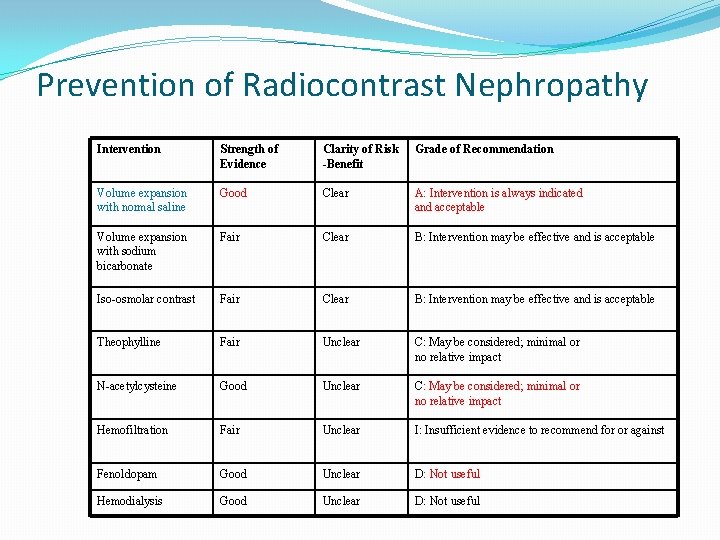 Prevention of Radiocontrast Nephropathy

| Intervention | Strength of Evidence | Clarity of Risk -Benefit | Grade of Recommendation |
|---|---|---|---|
| Volume expansion with normal saline | Good | Clear | A: Intervention is always indicated and acceptable |
| Volume expansion with sodium bicarbonate | Fair | Clear | B: Intervention may be effective and is acceptable |
| Iso-osmolar contrast | Fair | Clear | B: Intervention may be effective and is acceptable |
| Theophylline | Fair | Unclear | C: May be considered; minimal or no relative impact |
| N-acetylcysteine | Good | Unclear | C: May be considered; minimal or no relative impact |
| Hemofiltration | Fair | Unclear | I: Insufficient evidence to recommend for or against |
| Fenoldopam | Good | Unclear | D: Not useful |
| Hemodialysis | Good | Unclear | D: Not useful |